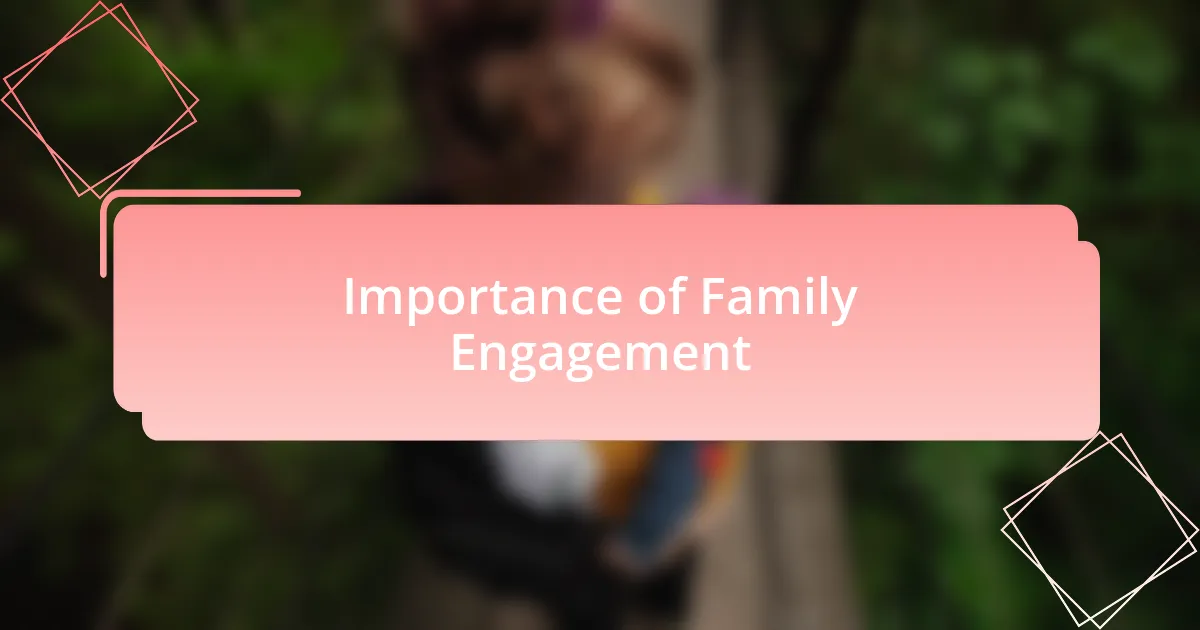 Importance of Family Engagement